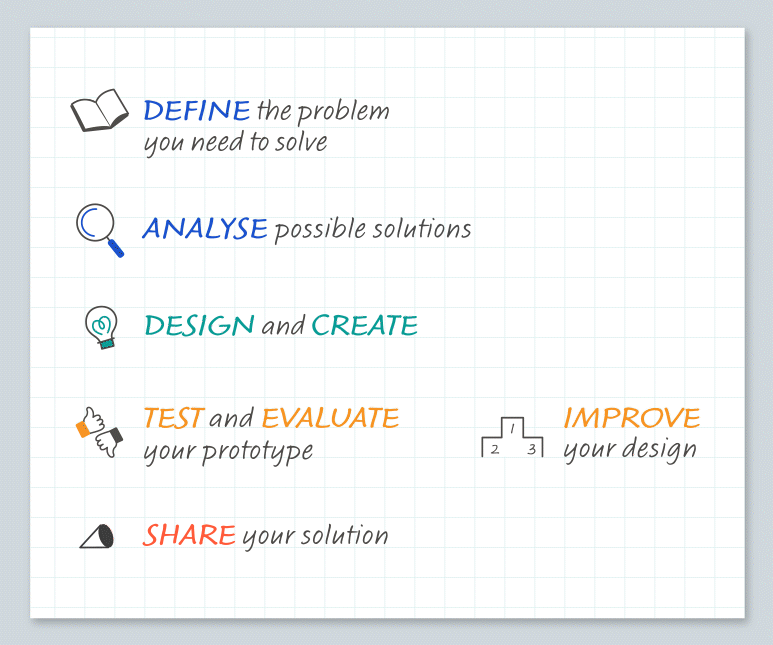 DEFINE the problem you need to solve

ANALYSE possible solutions

DESIGN and CREATE

TEST and EVALUATE your prototype

1
2 3

IMPROVE your design

SHARE your solution